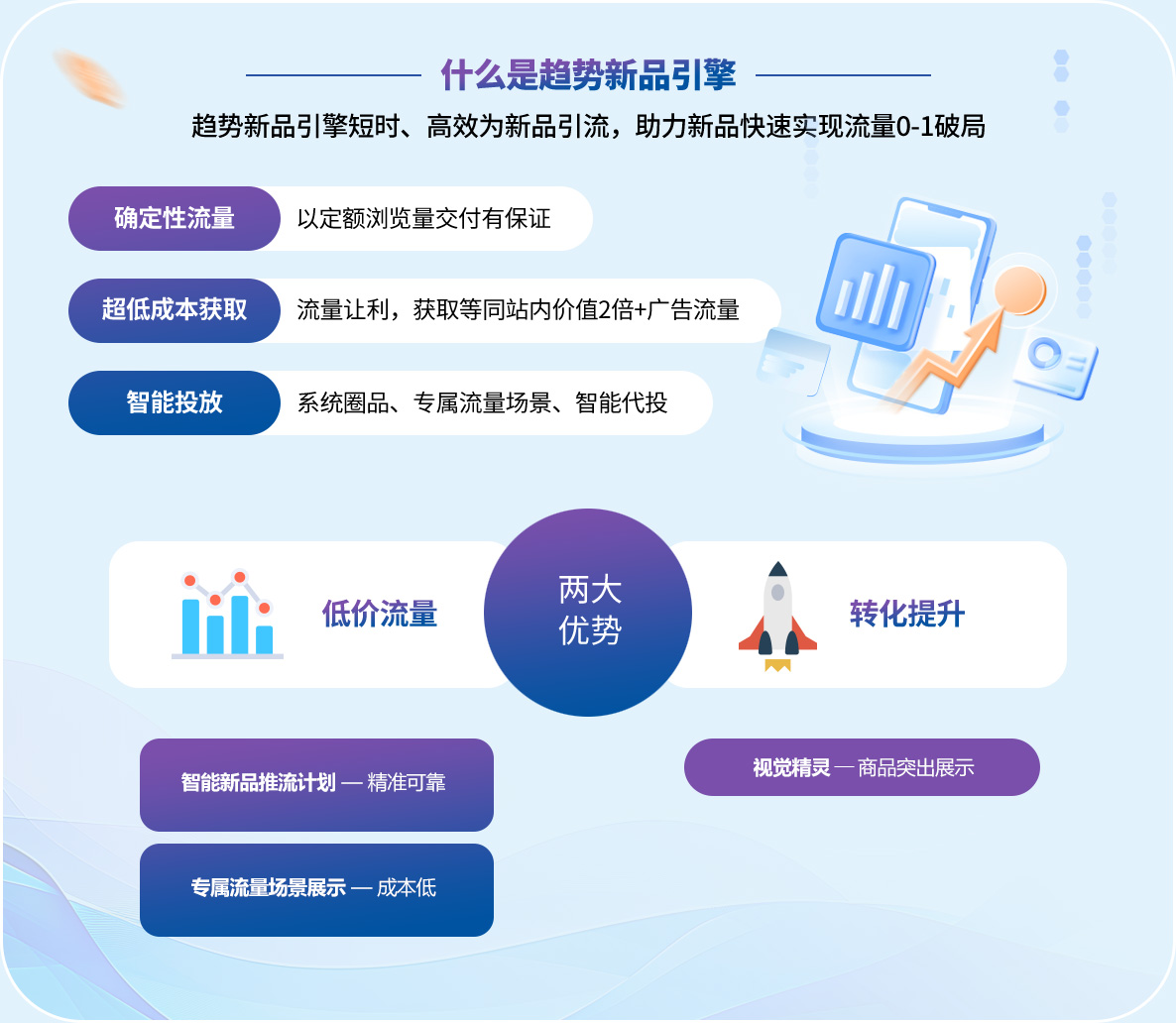 什么是趋势新品引擎

趋势新品引擎短时、高效为新品引流，助力新品快速实现流量0-1破局

确定性流量 以定额浏览量交付有保证

超低成本获取 流量让利，获取等同站内价值2倍+广告流量

智能投放 系统圈品、专属流量场景、智能代投

低价流量

两大优势

转化提升

智能新品推流计划 — 精准可靠

专属流量场景展示 — 成本低

视觉精灵 — 商品突出展示